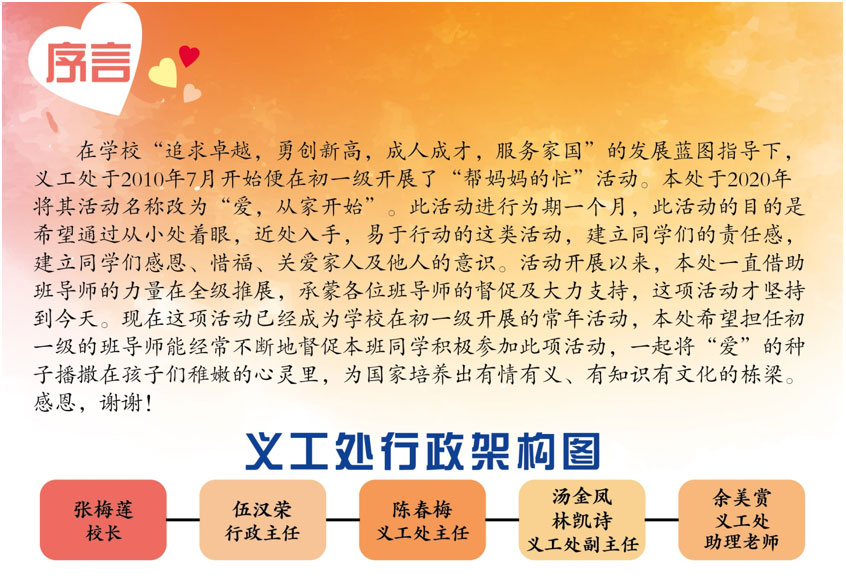 序言

在学校“追求卓越，勇创新高，成人成才，服务家国”的发展蓝图指导下，义工处于2010年7月开始便在初一级开展了“帮妈妈的忙”活动。本处于2020年将其活动名称改为“爱，从家开始”。此活动进行为期一个月，此活动的目的是希望通过从小处着眼，近处入手，易于行动的这类活动，建立同学们的责任感，建立同学们感恩、惜福、关爱家人及他人的意识。活动开展以来，本处一直借助班导师的力量在全级推展，承蒙各位班导师的督促及大力支持，这项活动才坚持到今天。现在这项活动已经成为学校在初一级开展的常年活动，本处希望担任初一级的班导师能经常不断地督促本班同学积极参加此项活动，一起将“爱”的种子播撒在孩子们稚嫩的心灵里，为国家培养出有情有义、有知识有文化的栋梁。感恩，谢谢！

义工处行政架构图

张梅莲
校长

伍汉荣
行政主任

陈春梅
义工处主任

汤金凤
林凯诗
义工处副主任

余美赏
义工处
助理老师